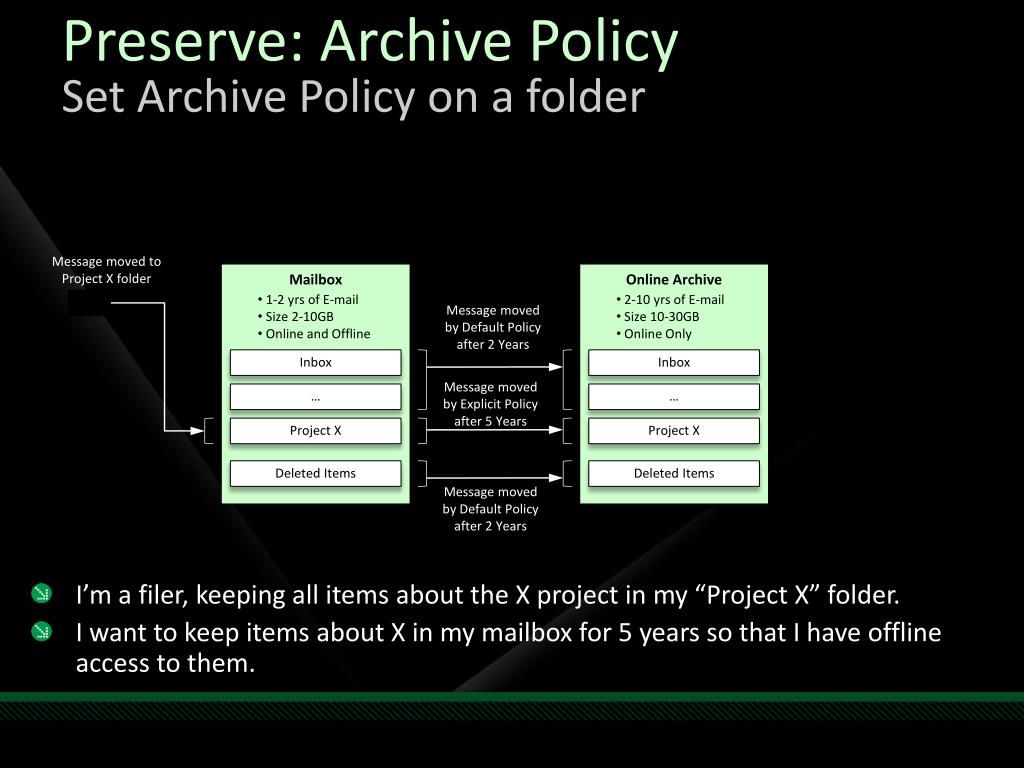 Preserve: Archive Policy
Set Archive Policy on a folder

Message moved to Project X folder

Mailbox
• 1-2 yrs of E-mail
• Size 2-10GB
• Online and Offline

Inbox
…
Project X
Deleted Items

Message moved by Default Policy after 2 Years

Message moved by Explicit Policy after 5 Years

Message moved by Default Policy after 2 Years

Online Archive
• 2-10 yrs of E-mail
• Size 10-30GB
• Online Only

Inbox
…
Project X
Deleted Items

I'm a filer, keeping all items about the X project in my "Project X" folder.

I want to keep items about X in my mailbox for 5 years so that I have offline access to them.